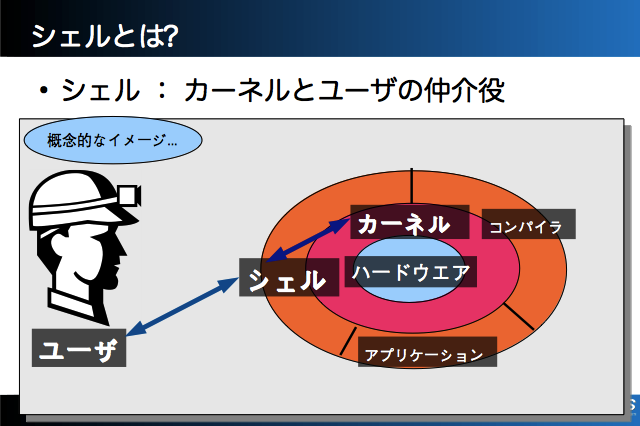 シェルとは?

• シェル : カーネルとユーザの仲介役

概念的なイメージ...

カーネル

コンパイラ

シェル

ハードウエア

ユーザ

アプリケーション